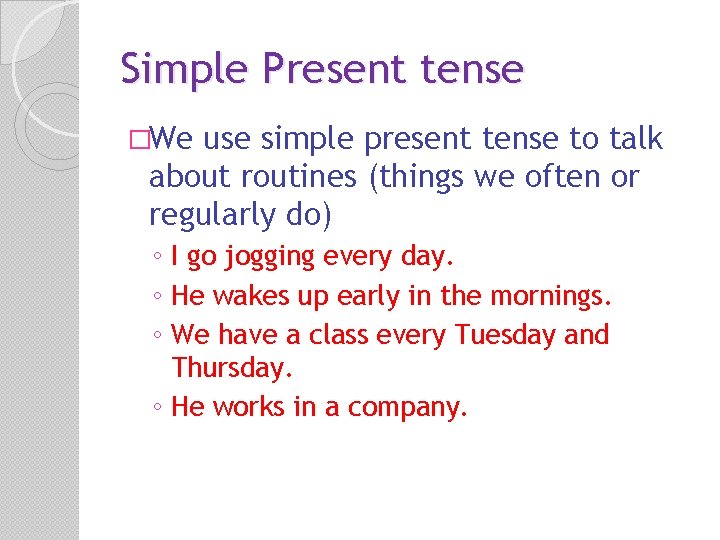 Simple Present tense

□We use simple present tense to talk about routines (things we often or regularly do)

◦ I go jogging every day.
◦ He wakes up early in the mornings.
◦ We have a class every Tuesday and Thursday.
◦ He works in a company.